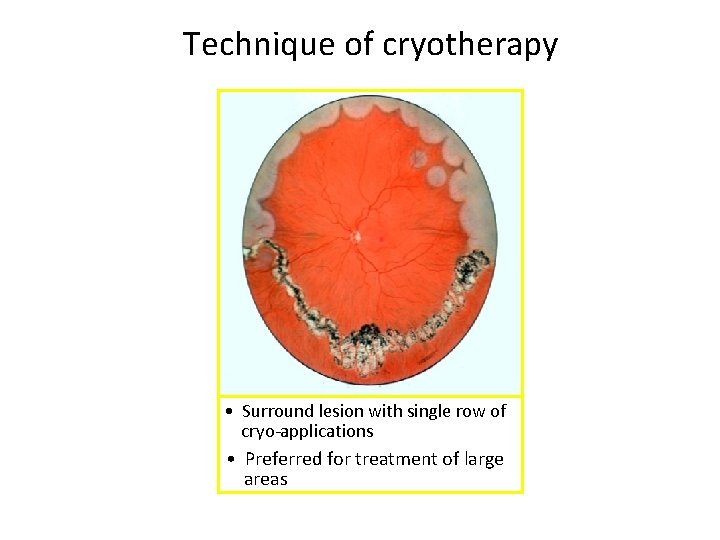 Technique of cryotherapy

• Surround lesion with single row of cryo-applications

• Preferred for treatment of large areas